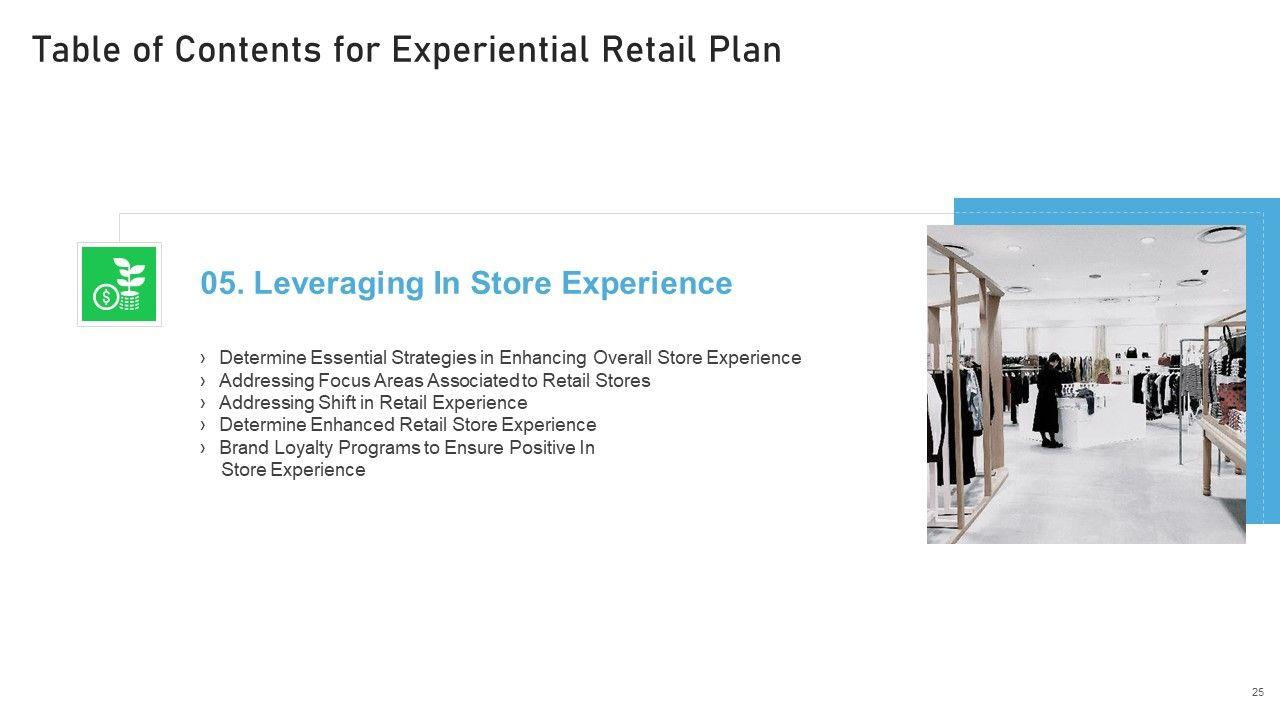 Table of Contents for Experiential Retail Plan

05. Leveraging In Store Experience

› Determine Essential Strategies in Enhancing Overall Store Experience
› Addressing Focus Areas Associated to Retail Stores
› Addressing Shift in Retail Experience
› Determine Enhanced Retail Store Experience
› Brand Loyalty Programs to Ensure Positive In Store Experience

25